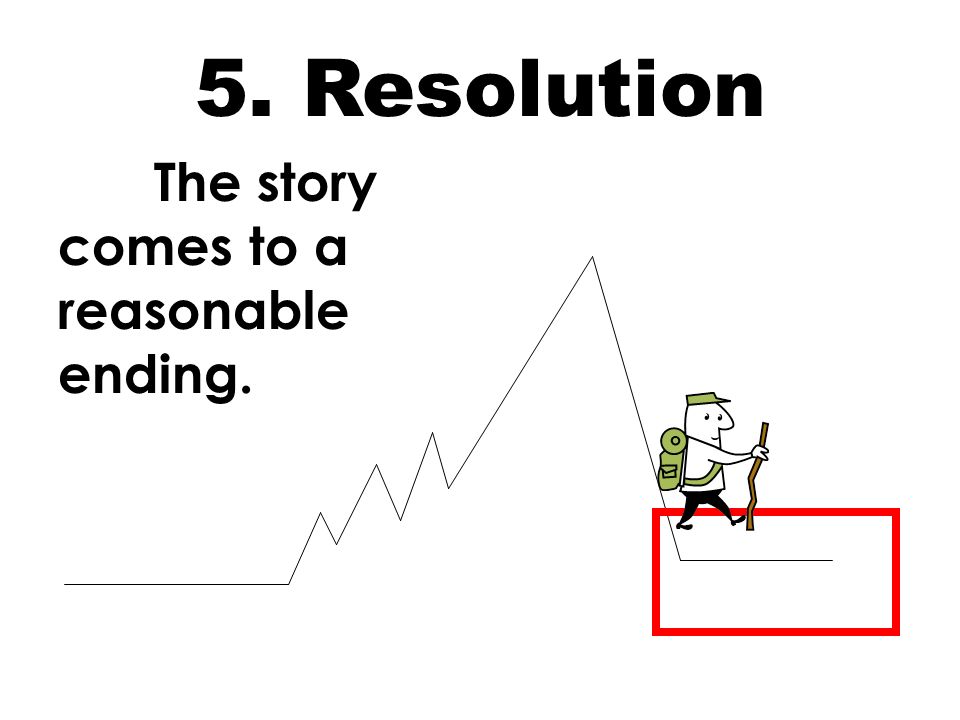 5. Resolution

The story comes to a reasonable ending.